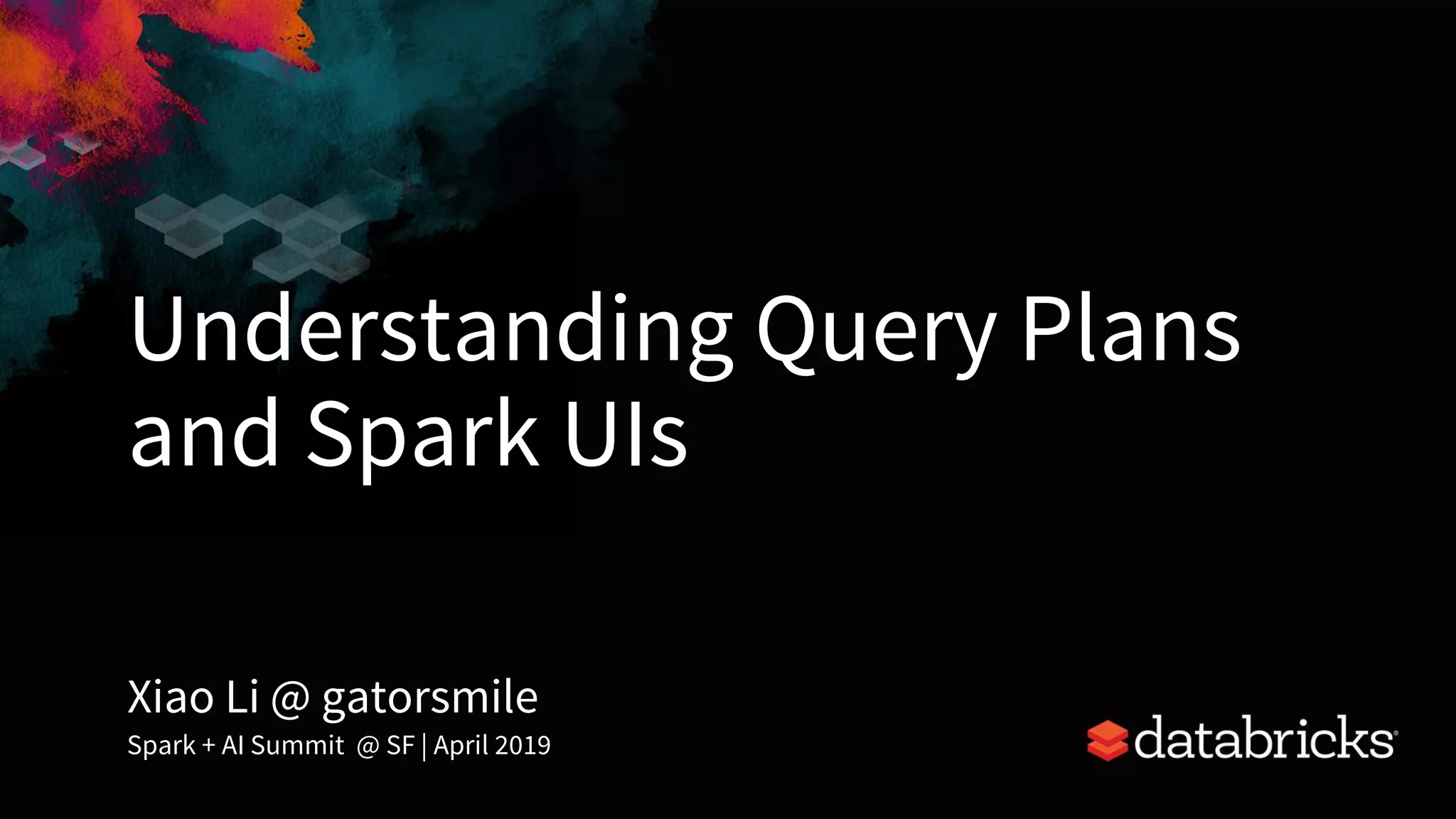 Understanding Query Plans and Spark UIs

Xiao Li @ gatorsmile
Spark + AI Summit @ SF | April 2019

databricks